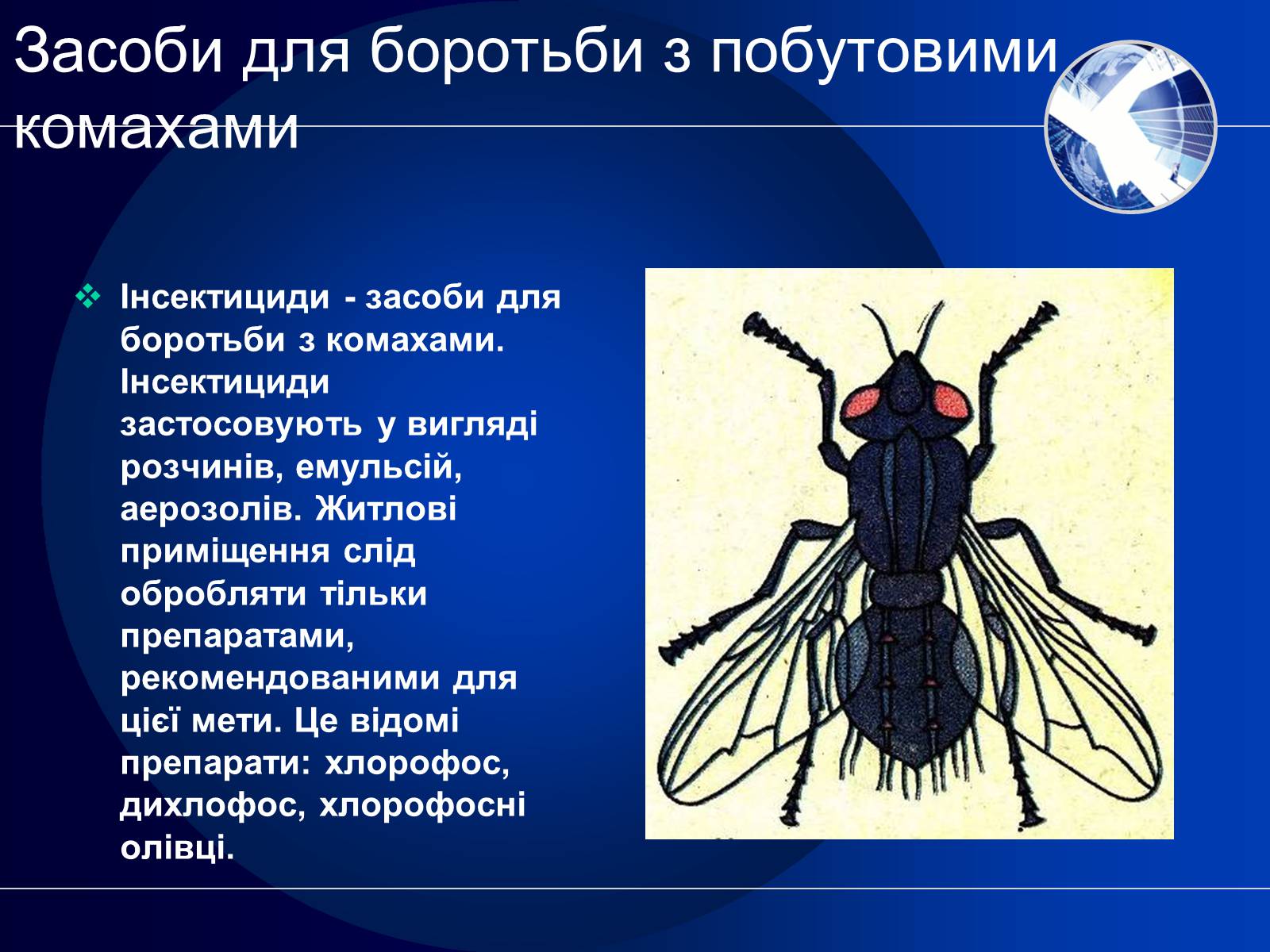 Засоби для боротьби з побутовими комахами

Інсектициди - засоби для боротьби з комахами. Інсектициди застосовують у вигляді розчинів, емульсій, аерозолів. Житлові приміщення слід обробляти тільки препаратами, рекомендованими для цієї мети. Це відомі препарати: хлорофос, дихлофос, хлорофосні олівці.